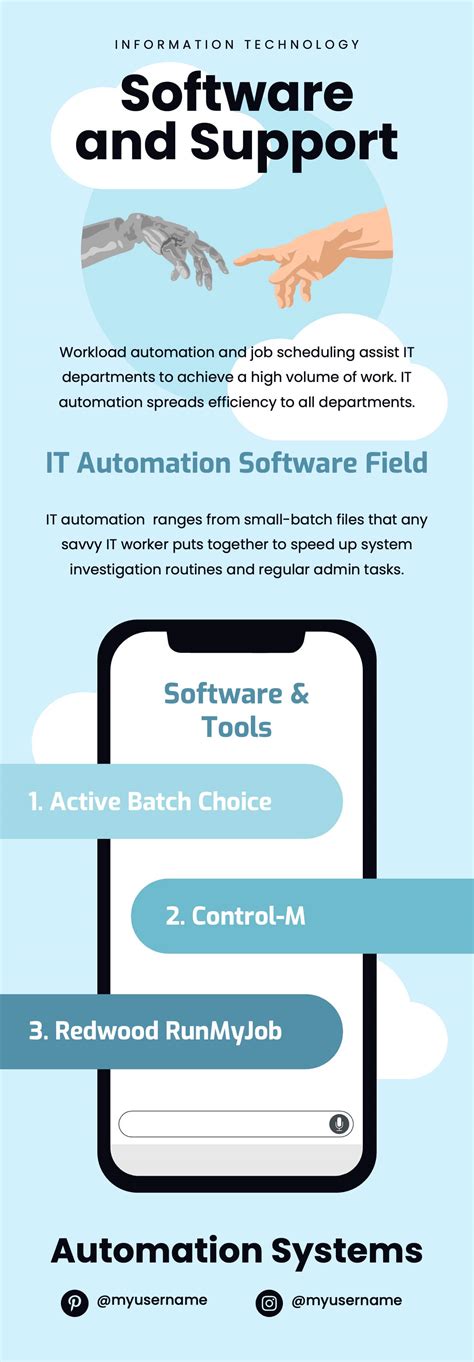 INFORMATION TECHNOLOGY

Software and Support

Workload automation and job scheduling assist IT departments to achieve a high volume of work. IT automation spreads efficiency to all departments.

IT Automation Software Field

IT automation  ranges from small-batch files that any savvy IT worker puts together to speed up system investigation routines and regular admin tasks.

Software & Tools

1. Active Batch Choice

2. Control-M

3. Redwood RunMyJob

Automation Systems

@myusername

@myusername